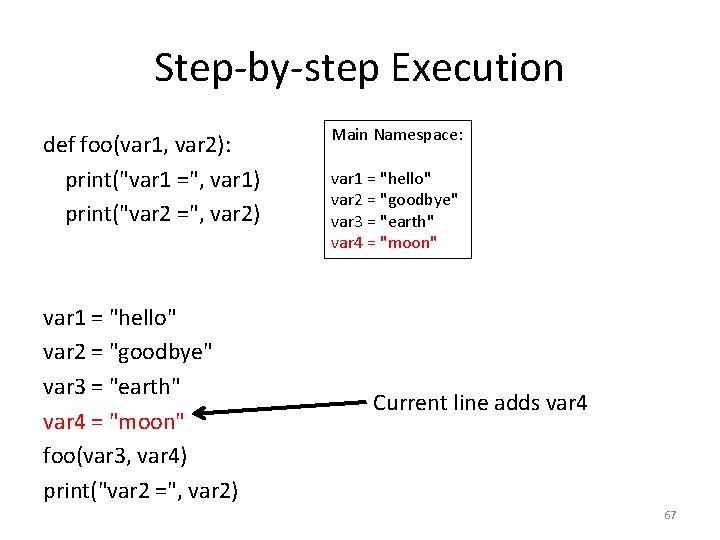 Step-by-step Execution

def foo(var1, var2):
print("var1 =", var1)
print("var2 =", var2)

Main Namespace:

var1 = "hello"
var2 = "goodbye"
var3 = "earth"
var4 = "moon"

var1 = "hello"
var2 = "goodbye"
var3 = "earth"
var4 = "moon"
foo(var3, var4)
print("var2 =", var2)

Current line adds var4

67